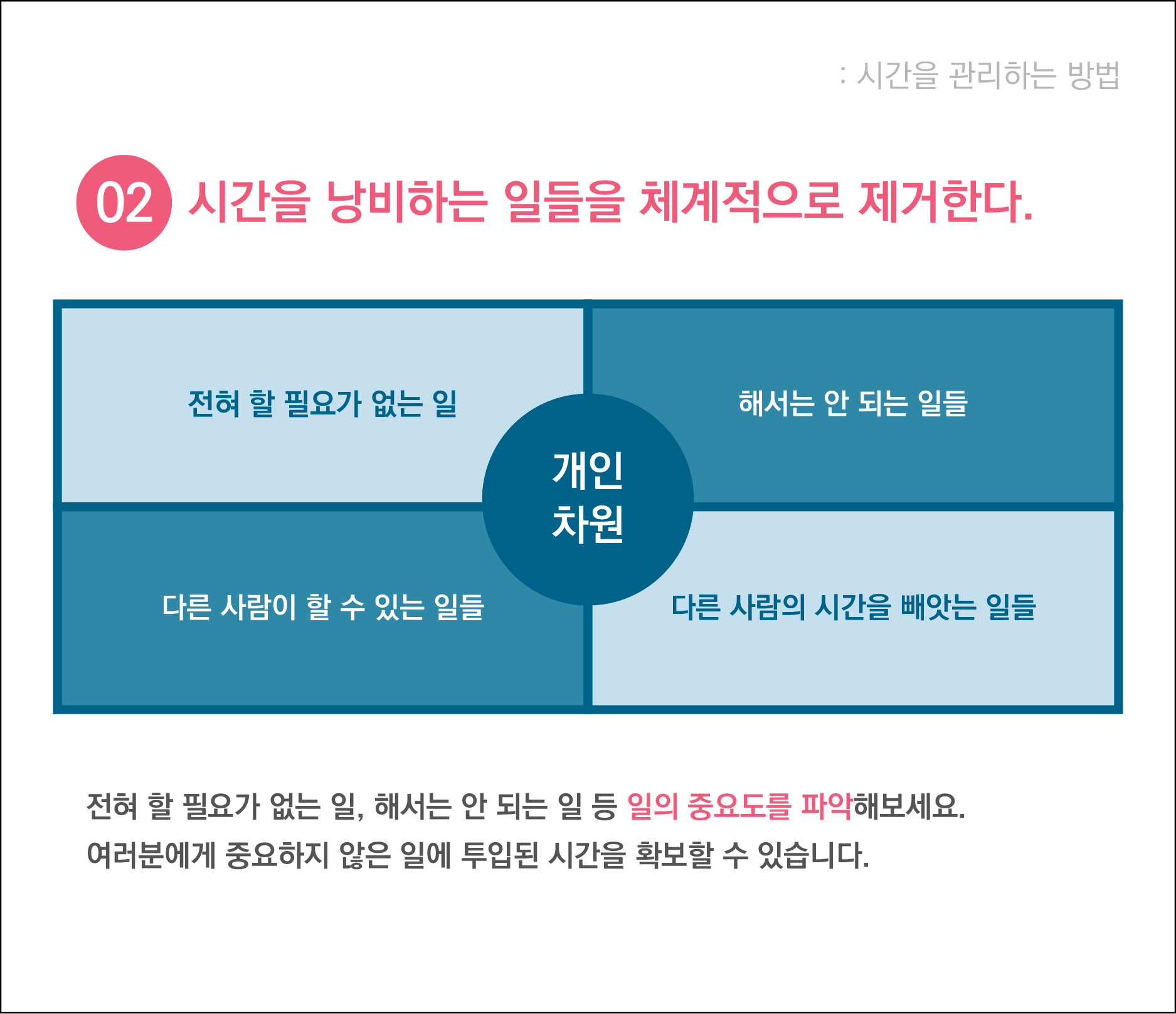 : 시간을 관리하는 방법

02 시간을 낭비하는 일들을 체계적으로 제거한다.

전혀 할 필요가 없는 일

해서는 안 되는 일들

개인 차원

다른 사람이 할 수 있는 일들

다른 사람의 시간을 빼앗는 일들

전혀 할 필요가 없는 일, 해서는 안 되는 일 등 일의 중요도를 파악해보세요.
여러분에게 중요하지 않은 일에 투입된 시간을 확보할 수 있습니다.